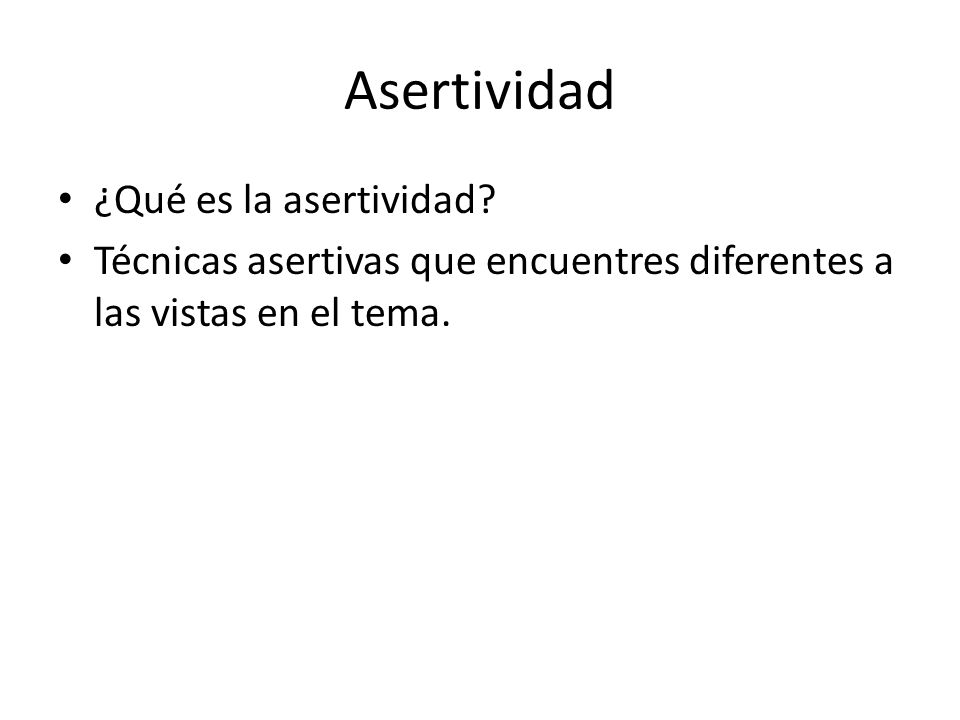 Asertividad

• ¿Qué es la asertividad?
• Técnicas asertivas que encuentres diferentes a las vistas en el tema.